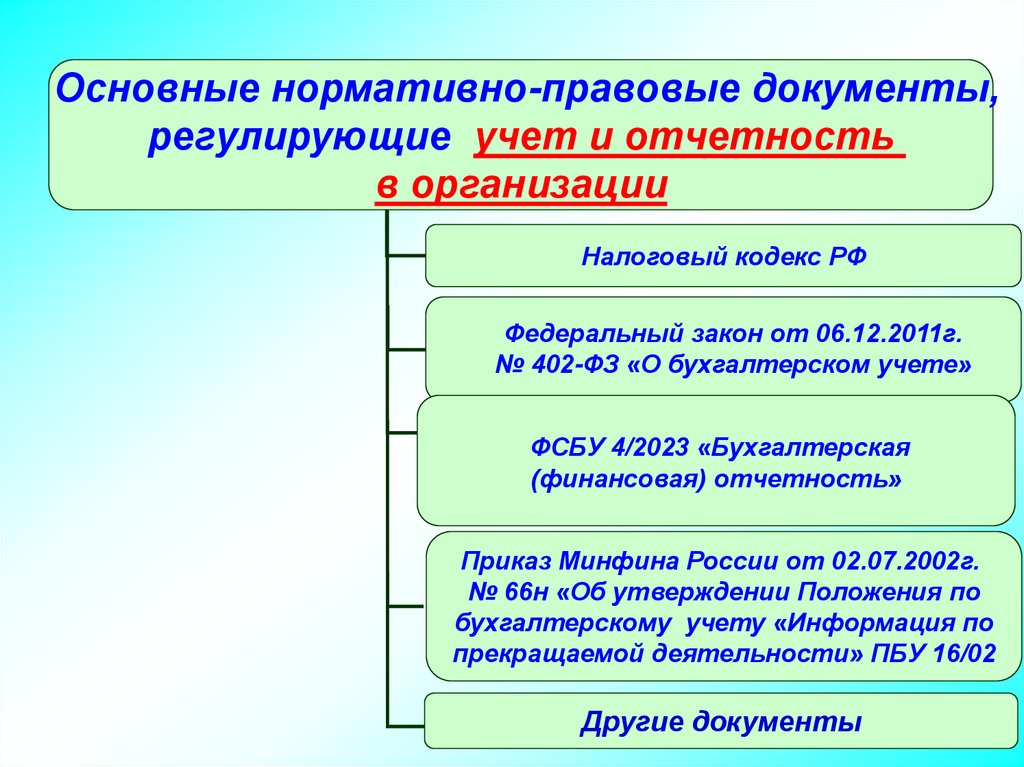 Основные нормативно-правовые документы, регулирующие учет и отчетность в организации

Налоговый кодекс РФ

Федеральный закон от 06.12.2011г. № 402-ФЗ «О бухгалтерском учете»

ФСБУ 4/2023 «Бухгалтерская (финансовая) отчетность»

Приказ Минфина России от 02.07.2002г. № 66н «Об утверждении Положения по бухгалтерскому учету «Информация по прекращаемой деятельности» ПБУ 16/02

Другие документы